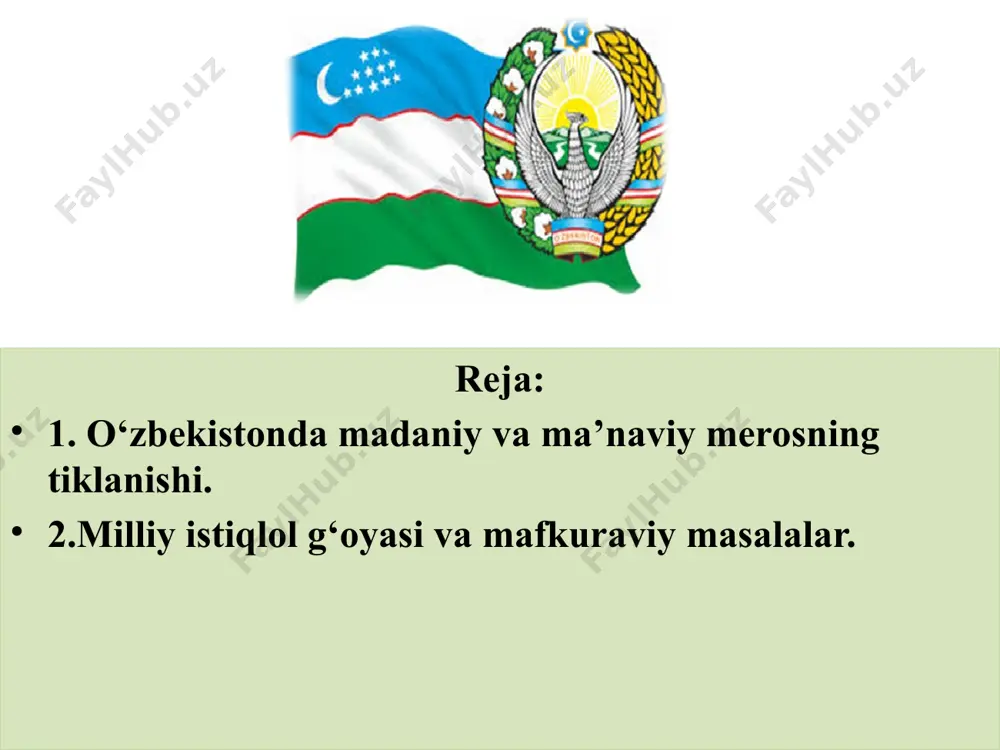 FaylHub.uz FaylHub.uz FaylHub.uz

O'ZBEKISTON

Reja:

• 1. O‘zbekistonda madaniy va ma’naviy merosning tiklanishi.

• 2.Milliy istiqlol g‘oyasi va mafkuraviy masalalar.

FaylHub.uz FaylHub.uz